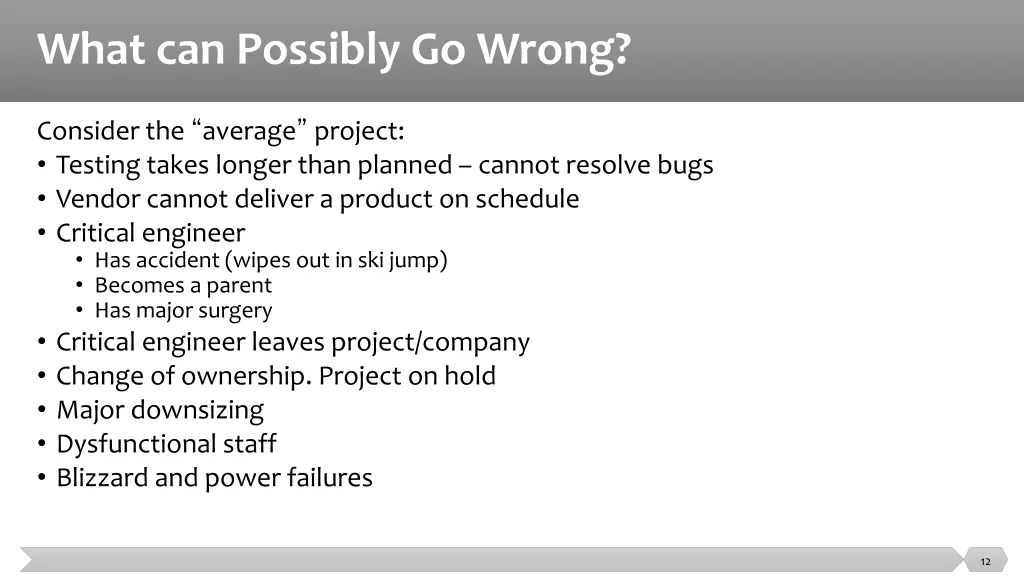 What can Possibly Go Wrong?

Consider the “average” project:
• Testing takes longer than planned – cannot resolve bugs
• Vendor cannot deliver a product on schedule
• Critical engineer
  • Has accident (wipes out in ski jump)
  • Becomes a parent
  • Has major surgery
• Critical engineer leaves project/company
• Change of ownership. Project on hold
• Major downsizing
• Dysfunctional staff
• Blizzard and power failures

12